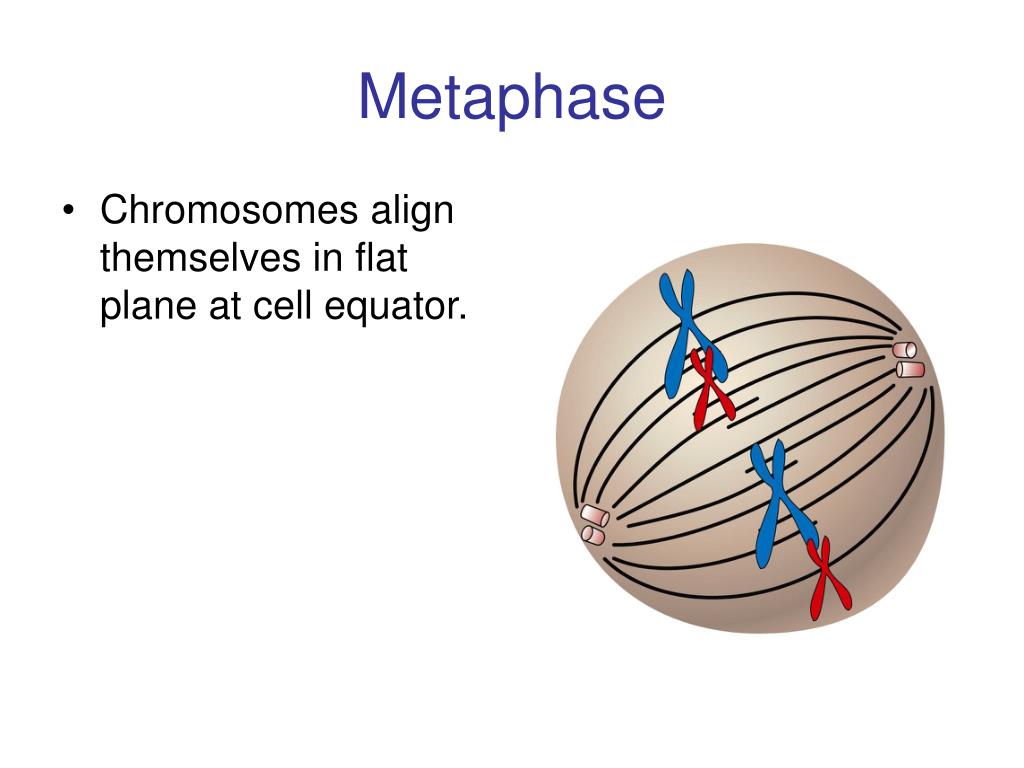 Metaphase

• Chromosomes align themselves in flat plane at cell equator.